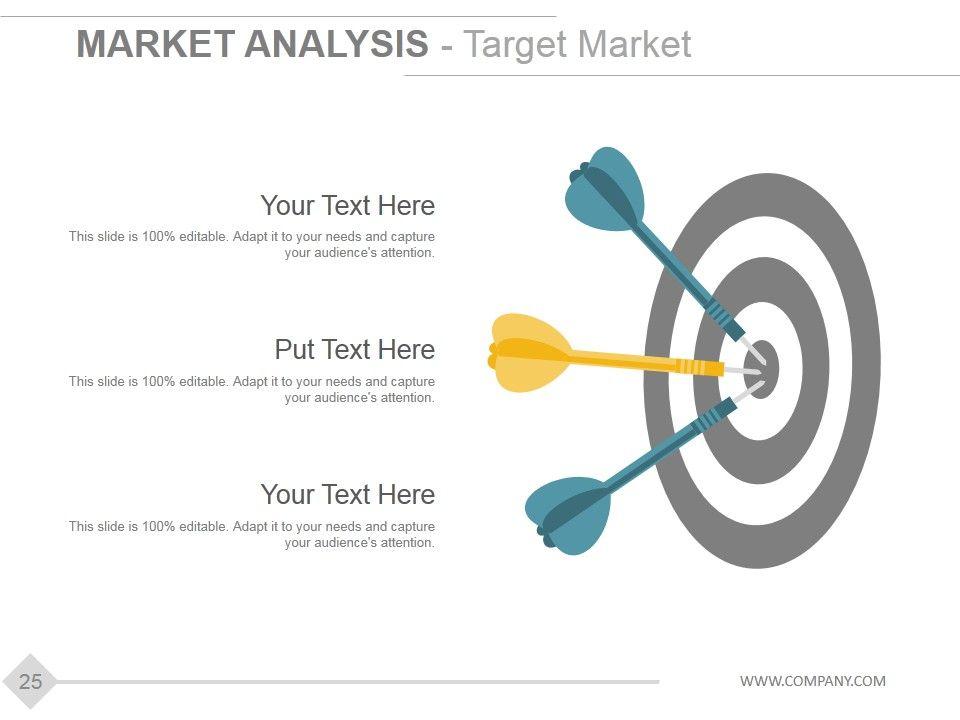 MARKET ANALYSIS - Target Market

Your Text Here

This slide is 100% editable. Adapt it to your needs and capture your audience's attention.

Put Text Here

This slide is 100% editable. Adapt it to your needs and capture your audience's attention.

Your Text Here

This slide is 100% editable. Adapt it to your needs and capture your audience's attention.

25

WWW.COMPANY.COM